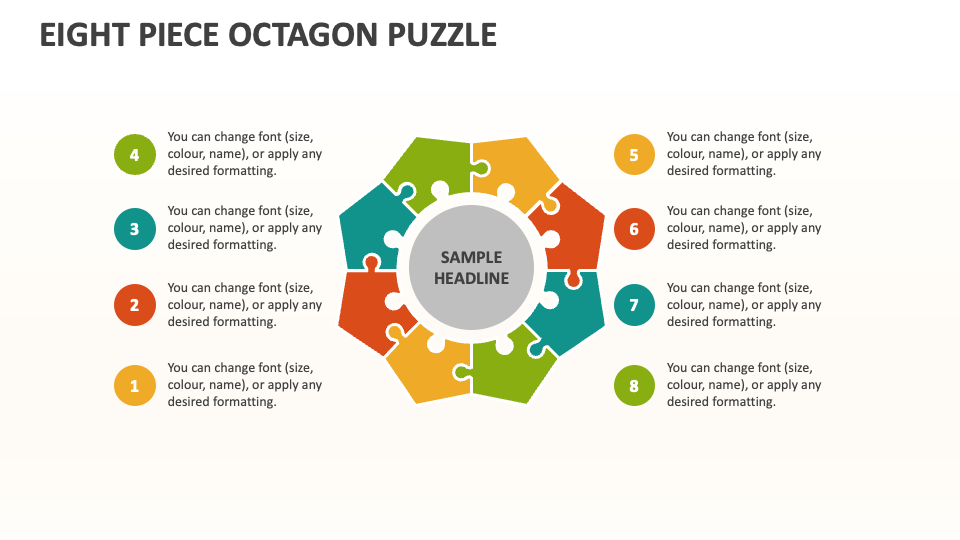 EIGHT PIECE OCTAGON PUZZLE

4 You can change font (size, colour, name), or apply any desired formatting.

3 You can change font (size, colour, name), or apply any desired formatting.

2 You can change font (size, colour, name), or apply any desired formatting.

1 You can change font (size, colour, name), or apply any desired formatting.

SAMPLE HEADLINE

5 You can change font (size, colour, name), or apply any desired formatting.

6 You can change font (size, colour, name), or apply any desired formatting.

7 You can change font (size, colour, name), or apply any desired formatting.

8 You can change font (size, colour, name), or apply any desired formatting.